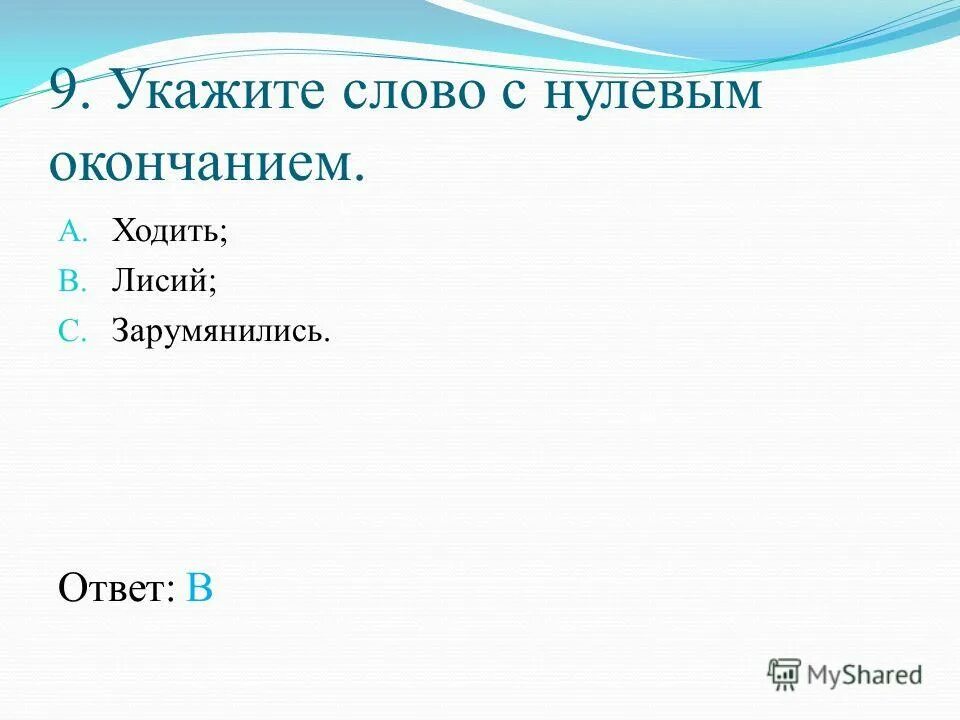 9. Укажите слово с нулевым окончанием.

A. Ходить;
B. Лисий;
C. Зарумянились.

Ответ: В

MyShared